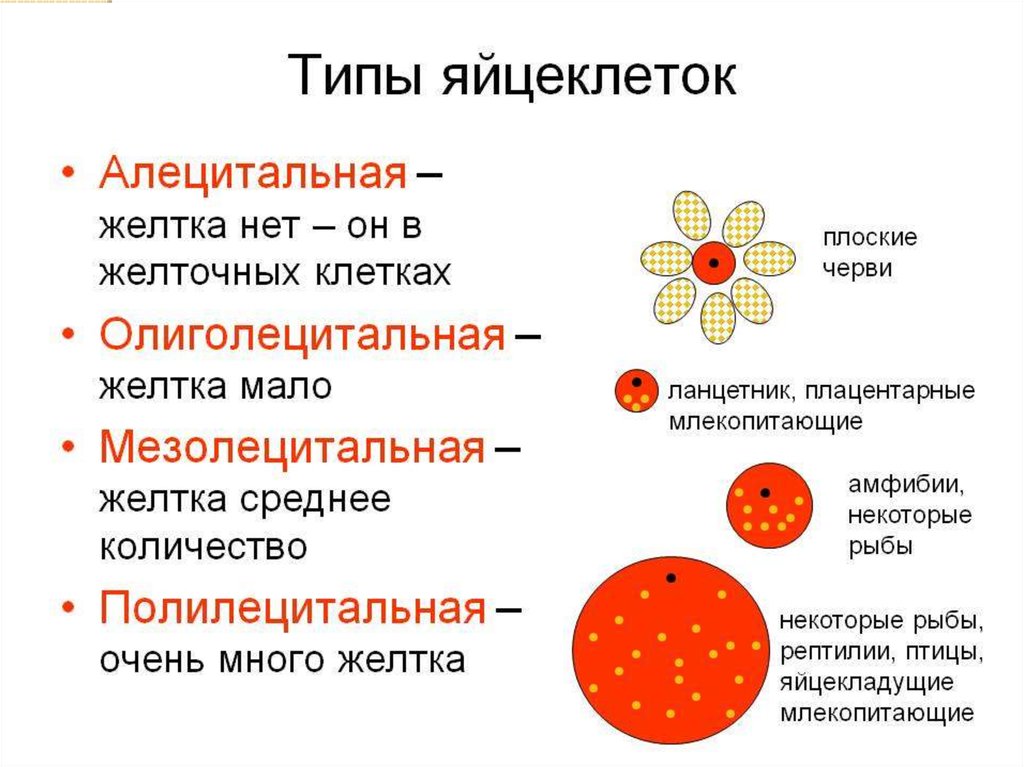 Типы яйцеклеток

• Алецитальная – желтка нет – он в желточных клетках
• Олиголецитальная – желтка мало
• Мезолецитальная – желтка среднее количество
• Полилецитальная – очень много желтка

плоские черви

ланцетник, плацентарные млекопитающие

амфибии, некоторые рыбы

некоторые рыбы, рептилии, птицы, яйцекладущие млекопитающие